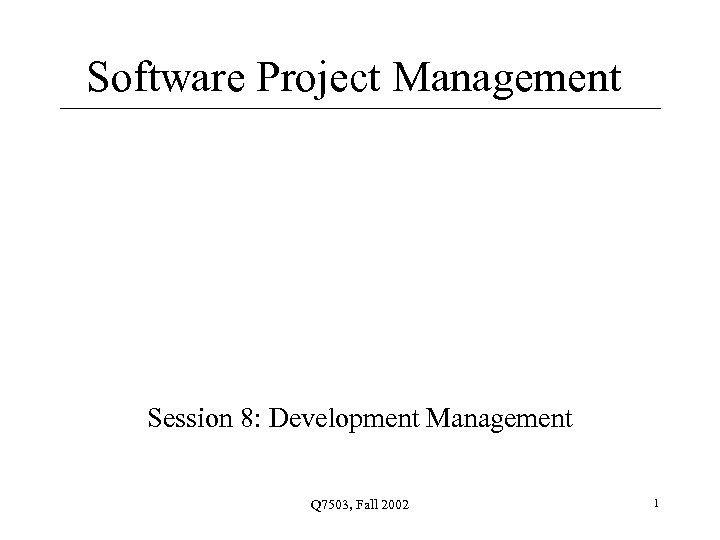 Software Project Management

Session 8: Development Management

Q7503, Fall 2002

1